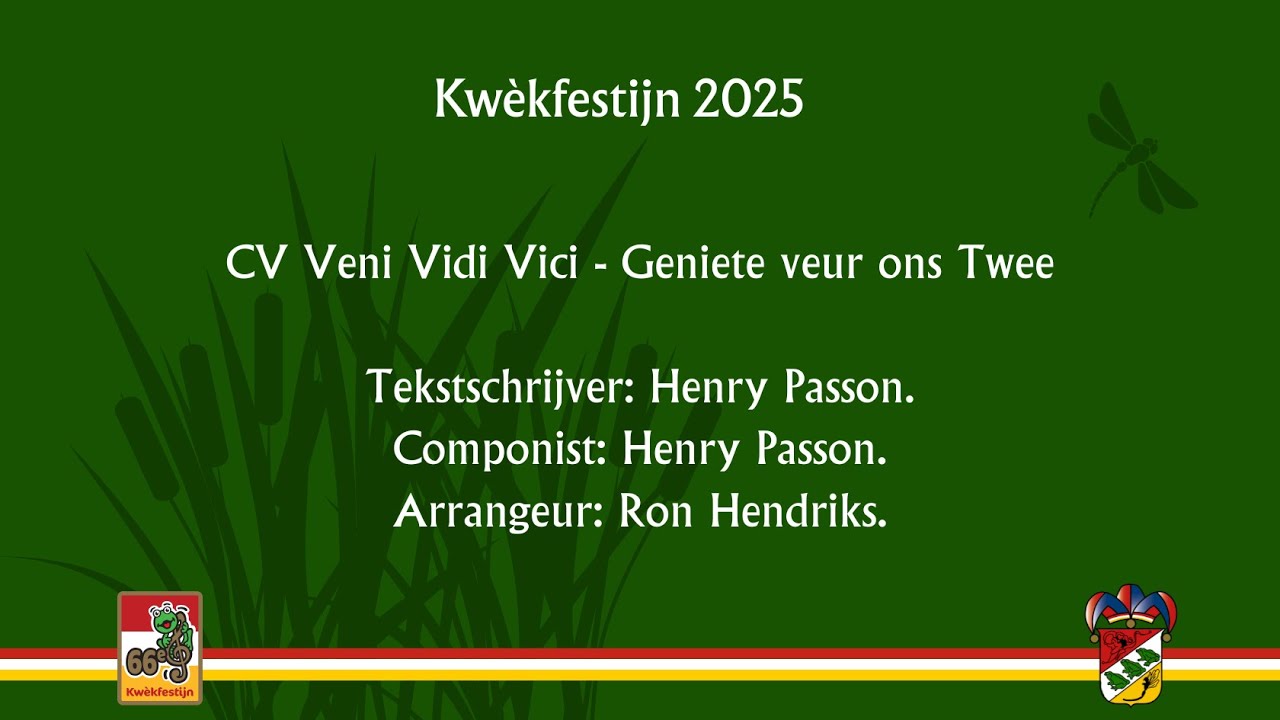 Kwèkfestijn 2025

CV Veni Vidi Vici - Geniete veur ons Twee

Tekstschrijver: Henry Passon.
Componist: Henry Passon.
Arrangeur: Ron Hendriks.

66e
Kwèkfestijn